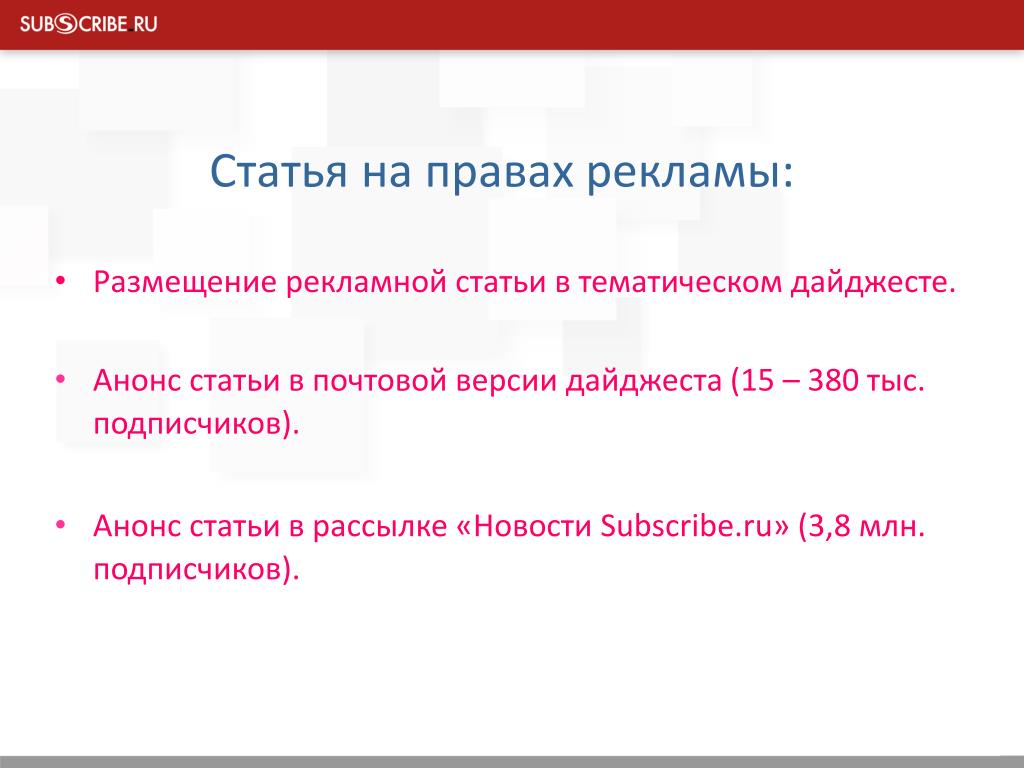 SUBSCRIBE.RU

Статья на правах рекламы:

• Размещение рекламной статьи в тематическом дайджесте.

• Анонс статьи в почтовой версии дайджеста (15 – 380 тыс. подписчиков).

• Анонс статьи в рассылке «Новости Subscribe.ru» (3,8 млн. подписчиков).